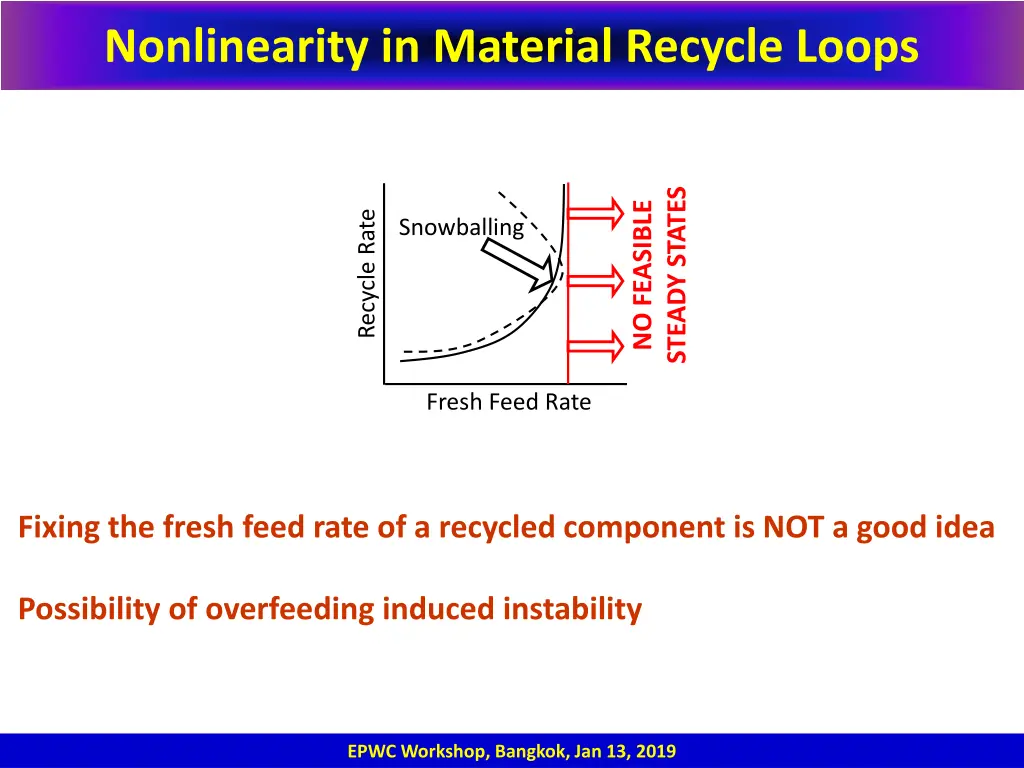 Nonlinearity in Material Recycle Loops

Recycle Rate

Snowballing

NO FEASIBLE STEADY STATES

Fresh Feed Rate

Fixing the fresh feed rate of a recycled component is NOT a good idea

Possibility of overfeeding induced instability

EPWC Workshop, Bangkok, Jan 13, 2019